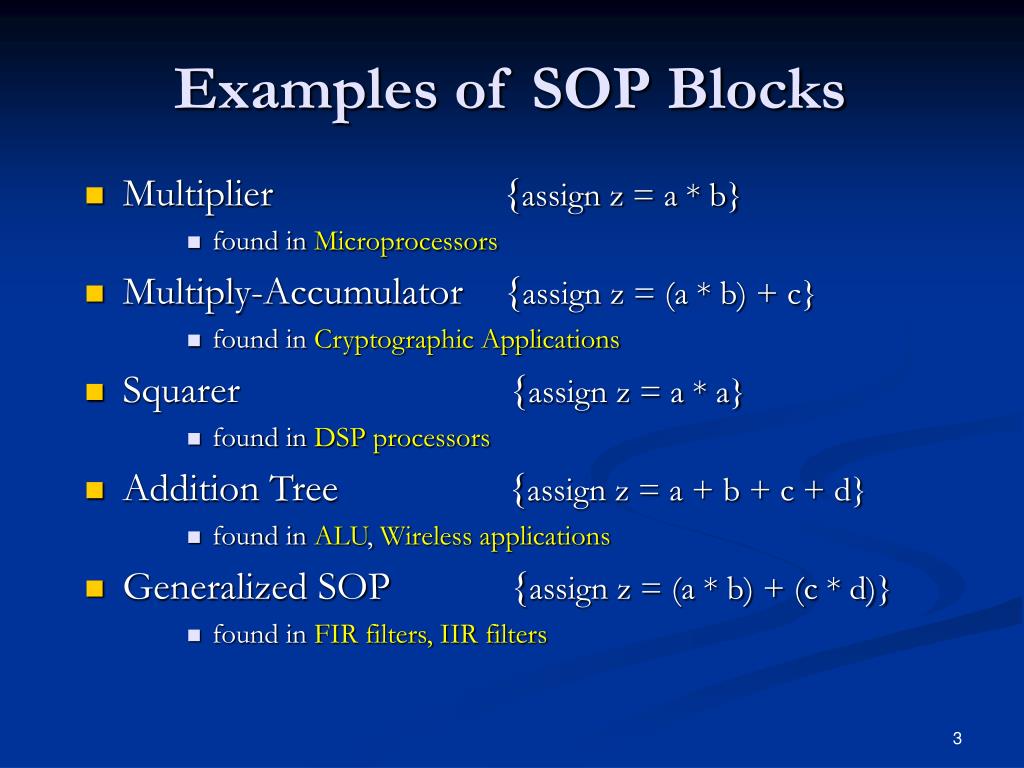 Examples of SOP Blocks

Multiplier {assign z = a * b}
found in Microprocessors

Multiply-Accumulator {assign z = (a * b) + c}
found in Cryptographic Applications

Squarer {assign z = a * a}
found in DSP processors

Addition Tree {assign z = a + b + c + d}
found in ALU, Wireless applications

Generalized SOP {assign z = (a * b) + (c * d)}
found in FIR filters, IIR filters

3